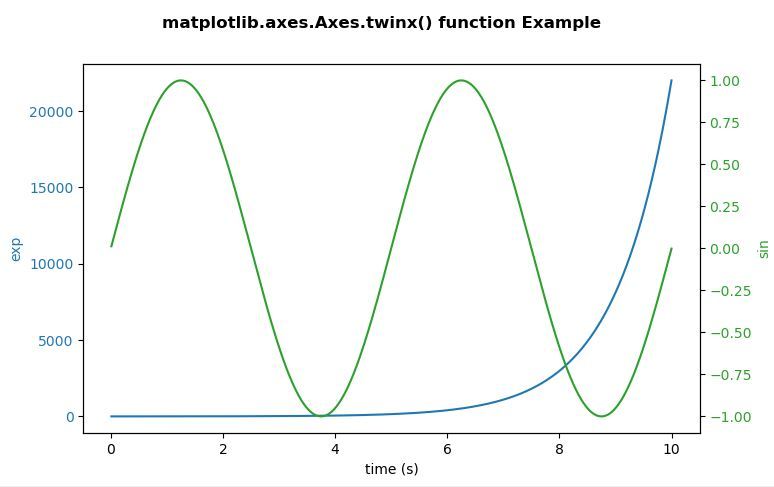 matplotlib.axes.Axes.twinx() function Example

exp

20000
15000
10000
5000
0

0
2
4
6
8
10

time (s)

1.00
0.75
0.50
0.25
0.00
−0.25
−0.50
−0.75
−1.00

sin